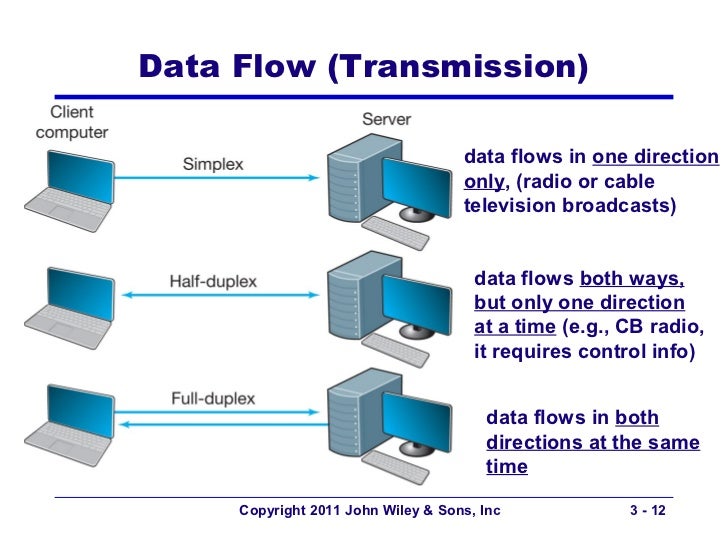 Data Flow (Transmission)

Client computer

Server

Simplex

data flows in one direction only, (radio or cable television broadcasts)

Half-duplex

data flows both ways, but only one direction at a time (e.g., CB radio, it requires control info)

Full-duplex

data flows in both directions at the same time

Copyright 2011 John Wiley & Sons, Inc

3 - 12